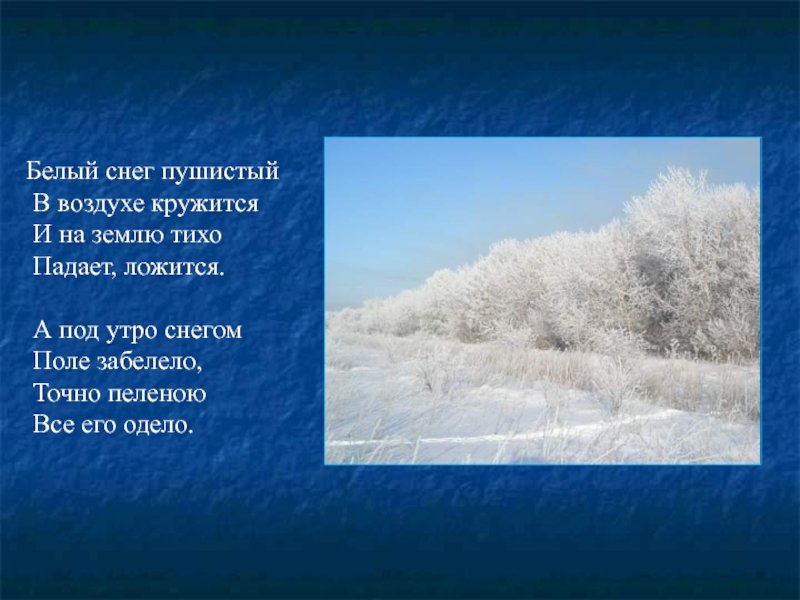 Белый снег пушистый
В воздухе кружится
И на землю тихо
Падает, ложится.

А под утро снегом
Поле забелело,
Точно пеленою
Все его одело.